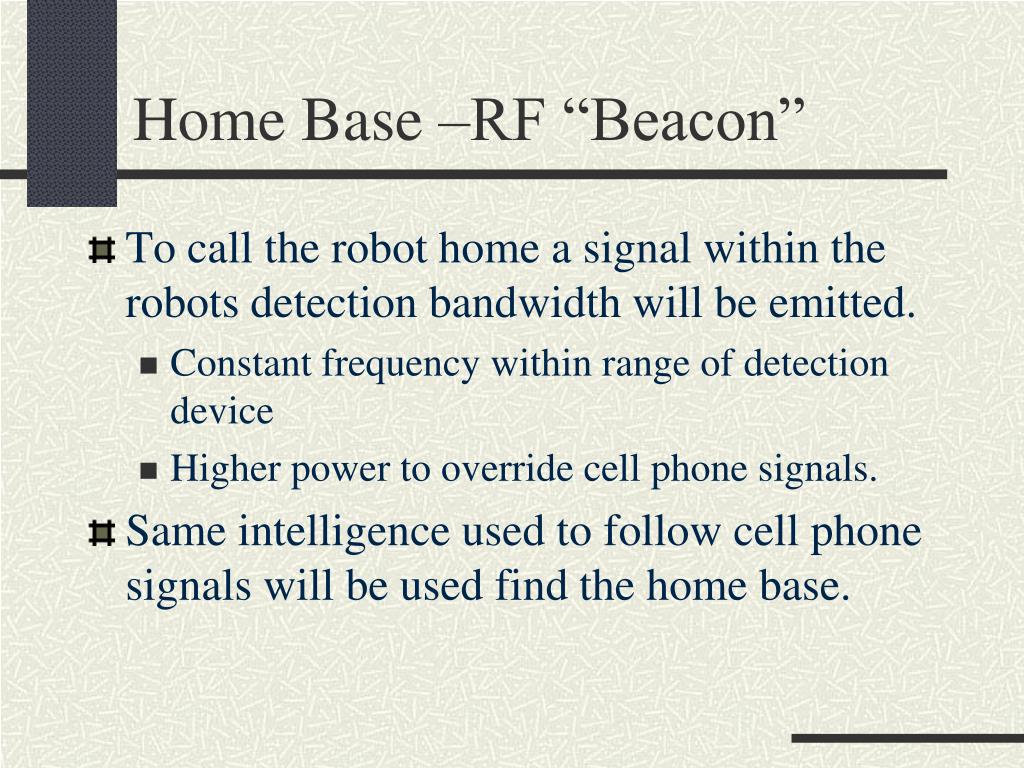 Home Base –RF “Beacon”

To call the robot home a signal within the robots detection bandwidth will be emitted.

Constant frequency within range of detection device

Higher power to override cell phone signals.

Same intelligence used to follow cell phone signals will be used find the home base.